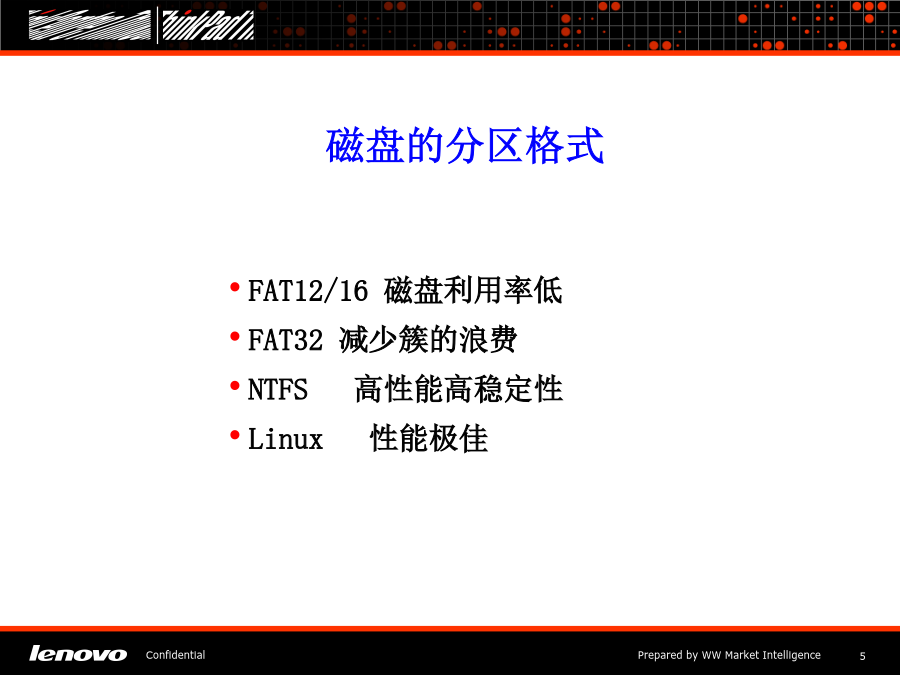 ThinkPad

磁盘的分区格式

• FAT12/16 磁盘利用率低
• FAT32 减少簇的浪费
• NTFS 高性能高稳定性
• Linux 性能极佳

lenovo Confidential

Prepared by WW Market Intelligence 5